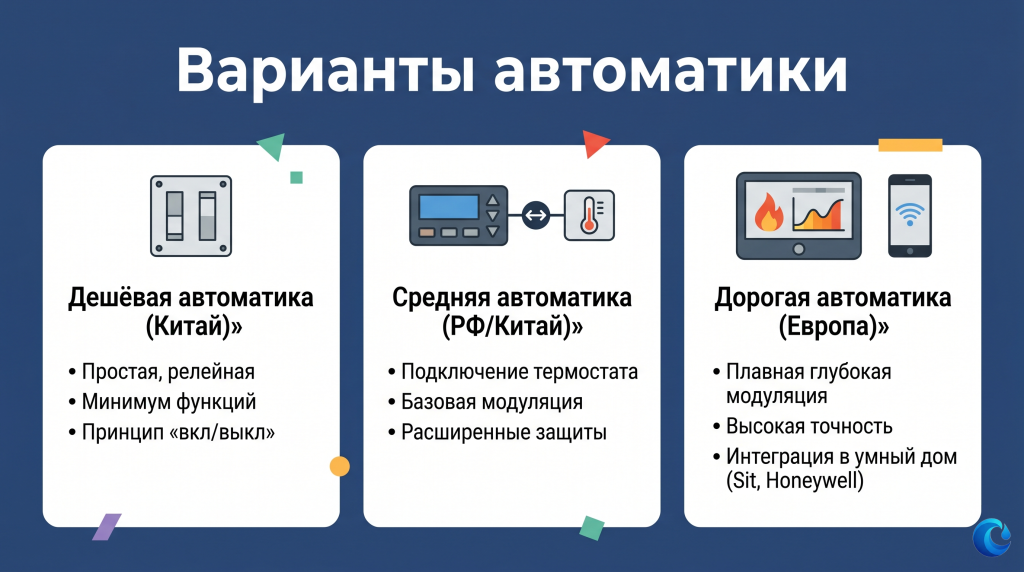 Варианты автоматики

Дешёвая автоматика (Китай)»

• Простая, релейная
• Минимум функций
• Принцип «вкл/выкл»

Средняя автоматика (РФ/Китай)»

• Подключение термостата
• Базовая модуляция
• Расширенные защиты

Дорогая автоматика (Европа)»

• Плавная глубокая модуляция
• Высокая точность
• Интеграция в умный дом (Sit, Honeywell)